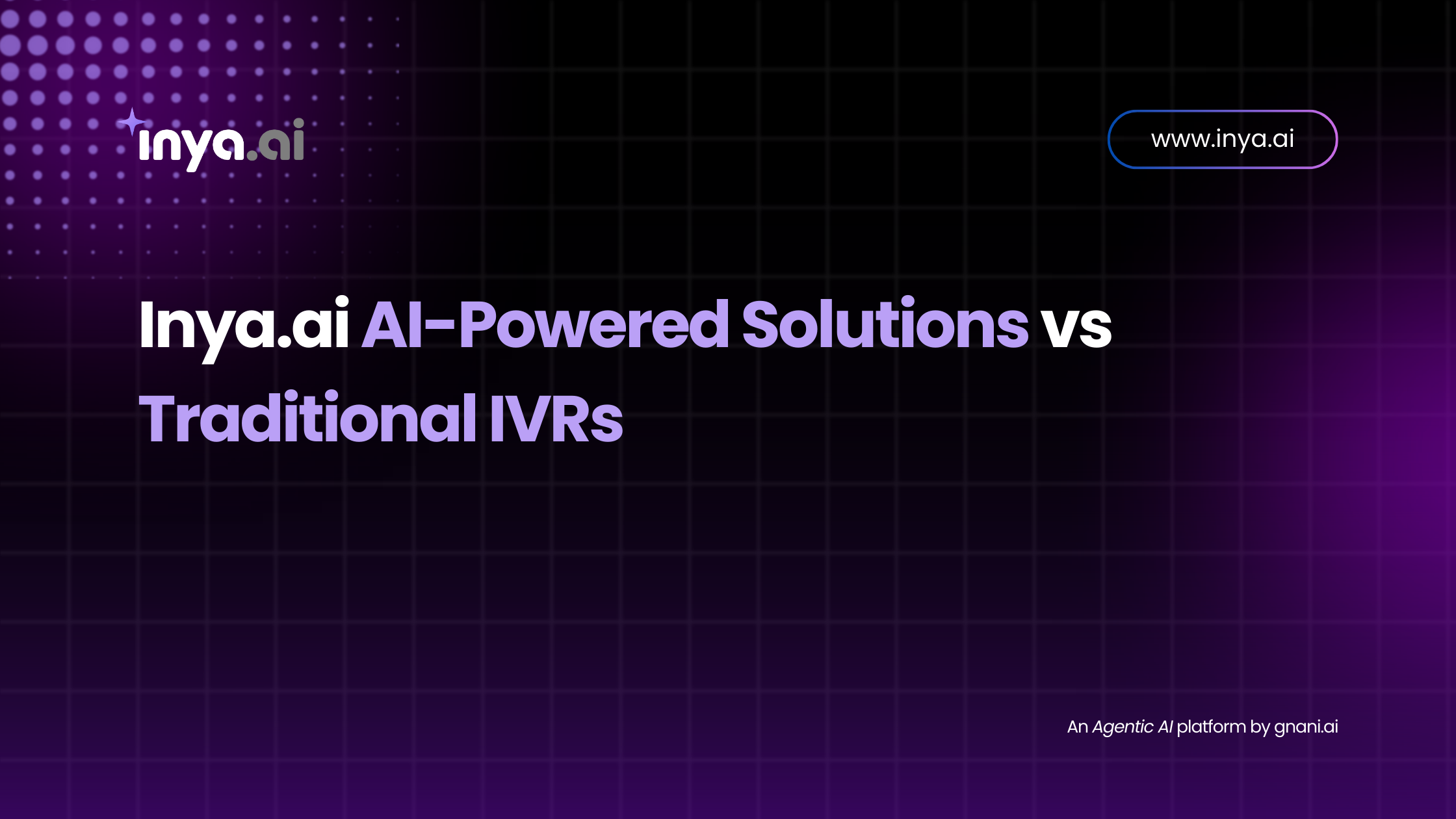 inya.ai

www.inya.ai

Inya.ai AI-Powered Solutions vs Traditional IVRs

An Agentic AI platform by gnani.ai